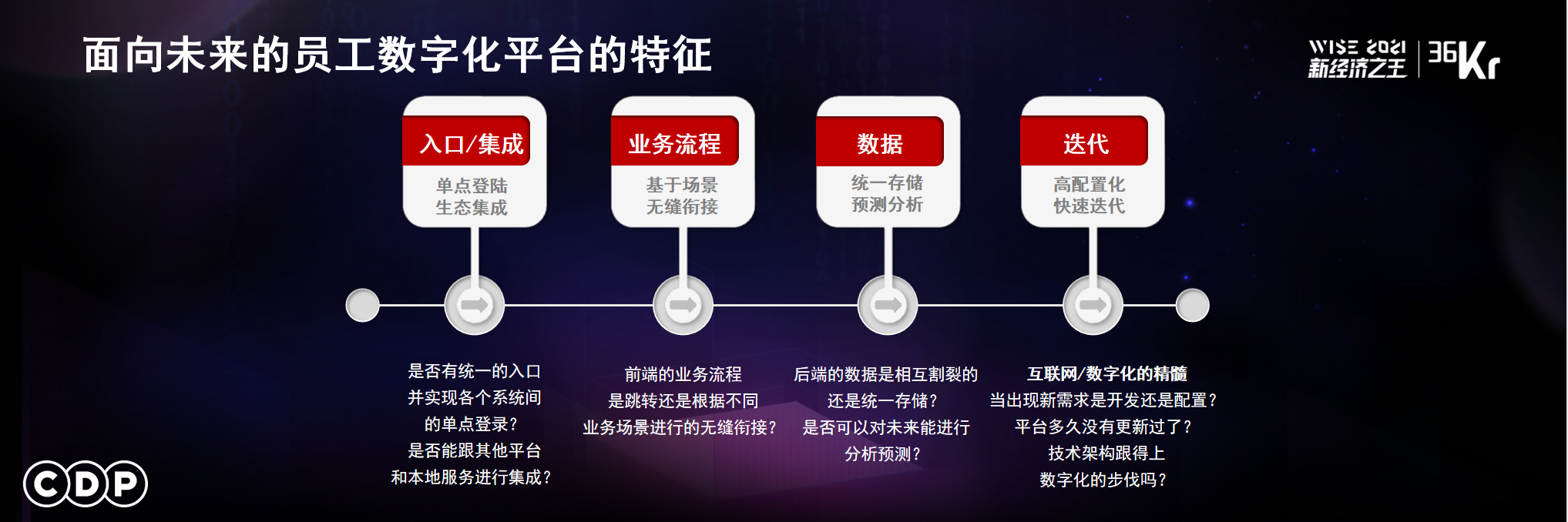 面向未来的员工数字化平台的特征

WISE 2021
新经济之王
36Kr

入口/集成
单点登陆
生态集成

业务流程
基于场景
无缝衔接

数据
统一存储
预测分析

迭代
高配置化
快速迭代

是否有统一的入口
并实现各个系统间
的单点登录？
是否能跟其他平台
和本地服务进行集成？

前端的业务流程
是跳转还是根据不同
业务场景进行的无缝衔接？

后端的数据是相互割裂的
还是统一存储？
是否可以对未来能进行
分析预测？

互联网/数字化的精髓
当出现新需求是开发还是配置？
平台多久没有更新过了？
技术架构跟得上
数字化的步伐吗？

CDP